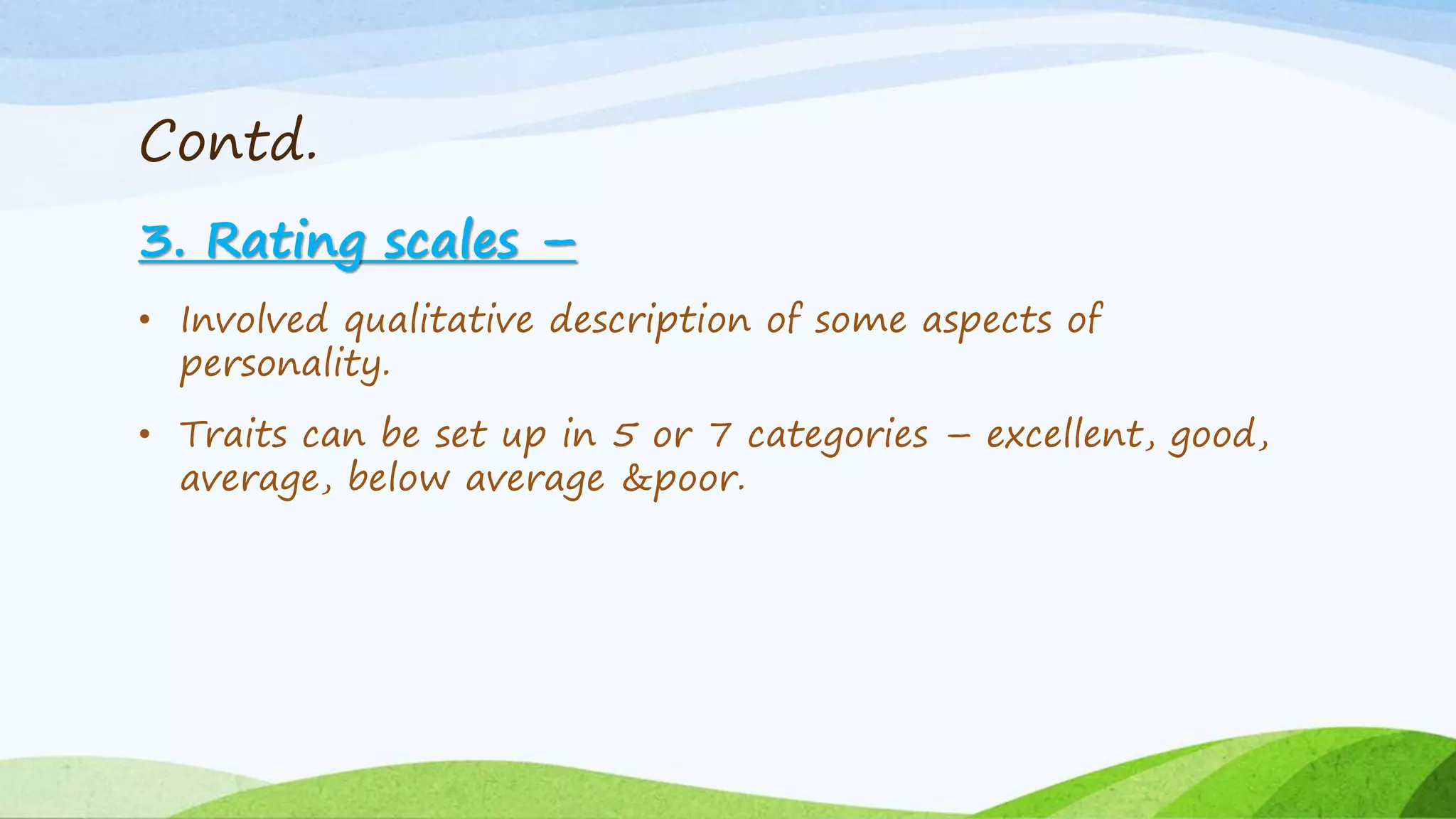 Contd.

3. Rating scales –

• Involved qualitative description of some aspects of personality.

• Traits can be set up in 5 or 7 categories – excellent, good, average, below average &poor.